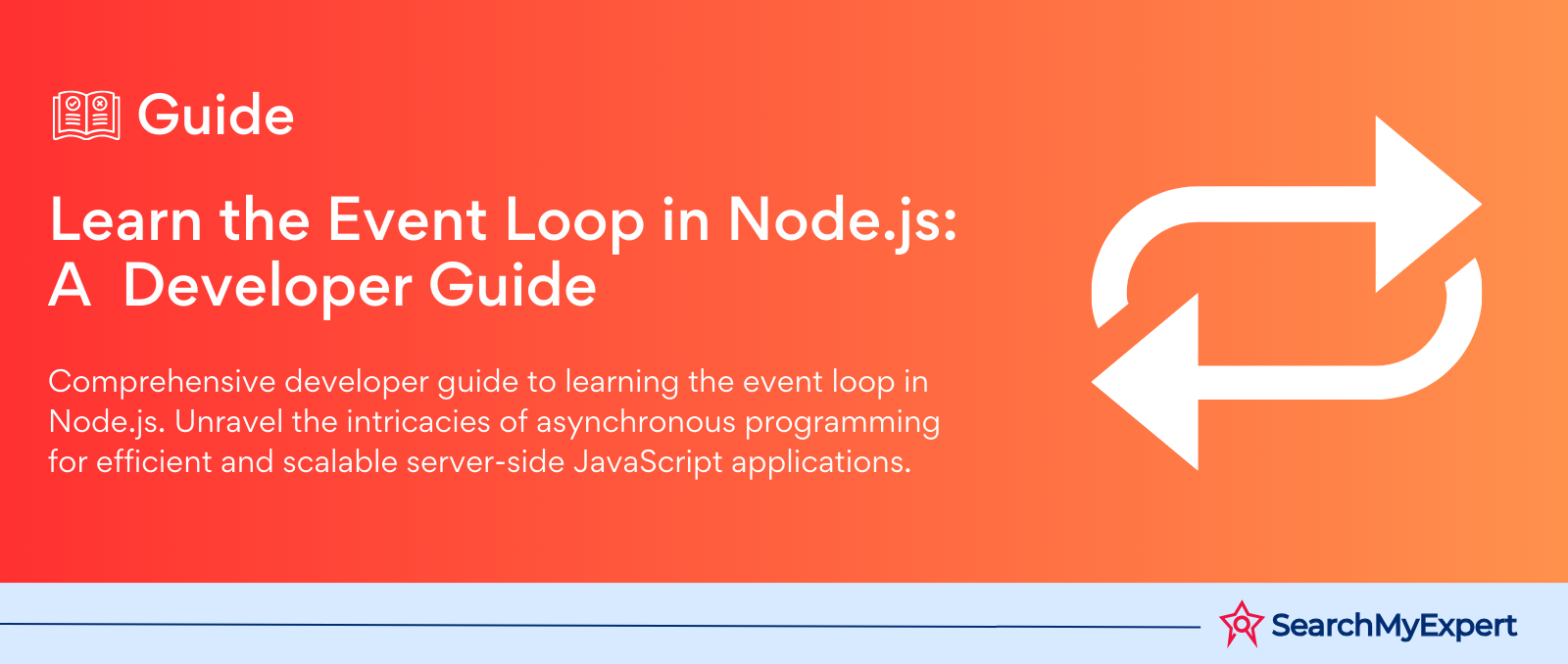 Guide

Learn the Event Loop in Node.js: A Developer Guide

Comprehensive developer guide to learning the event loop in Node.js. Unravel the intricacies of asynchronous programming for efficient and scalable server-side JavaScript applications.

SearchMyExpert